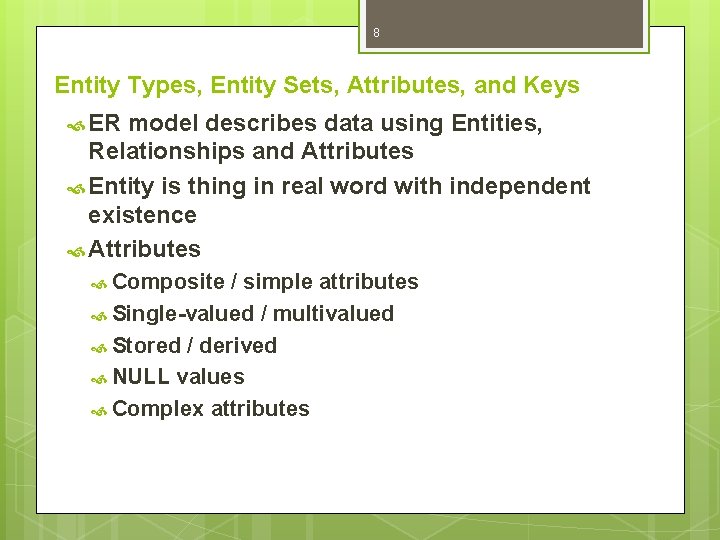 8

Entity Types, Entity Sets, Attributes, and Keys

ER model describes data using Entities, Relationships and Attributes

Entity is thing in real word with independent existence

Attributes

Composite / simple attributes

Single-valued / multivalued

Stored / derived

NULL values

Complex attributes